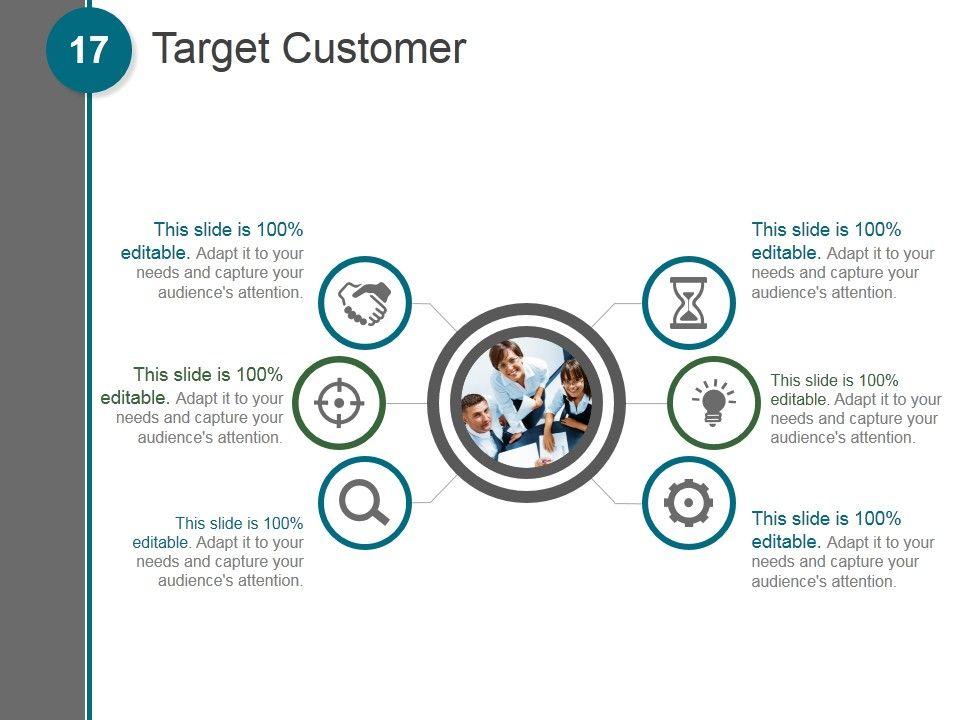 17

Target Customer

This slide is 100% editable. Adapt it to your needs and capture your audience's attention.

This slide is 100% editable. Adapt it to your needs and capture your audience's attention.

This slide is 100% editable. Adapt it to your needs and capture your audience's attention.

This slide is 100% editable. Adapt it to your needs and capture your audience's attention.

This slide is 100% editable. Adapt it to your needs and capture your audience's attention.

This slide is 100% editable. Adapt it to your needs and capture your audience's attention.